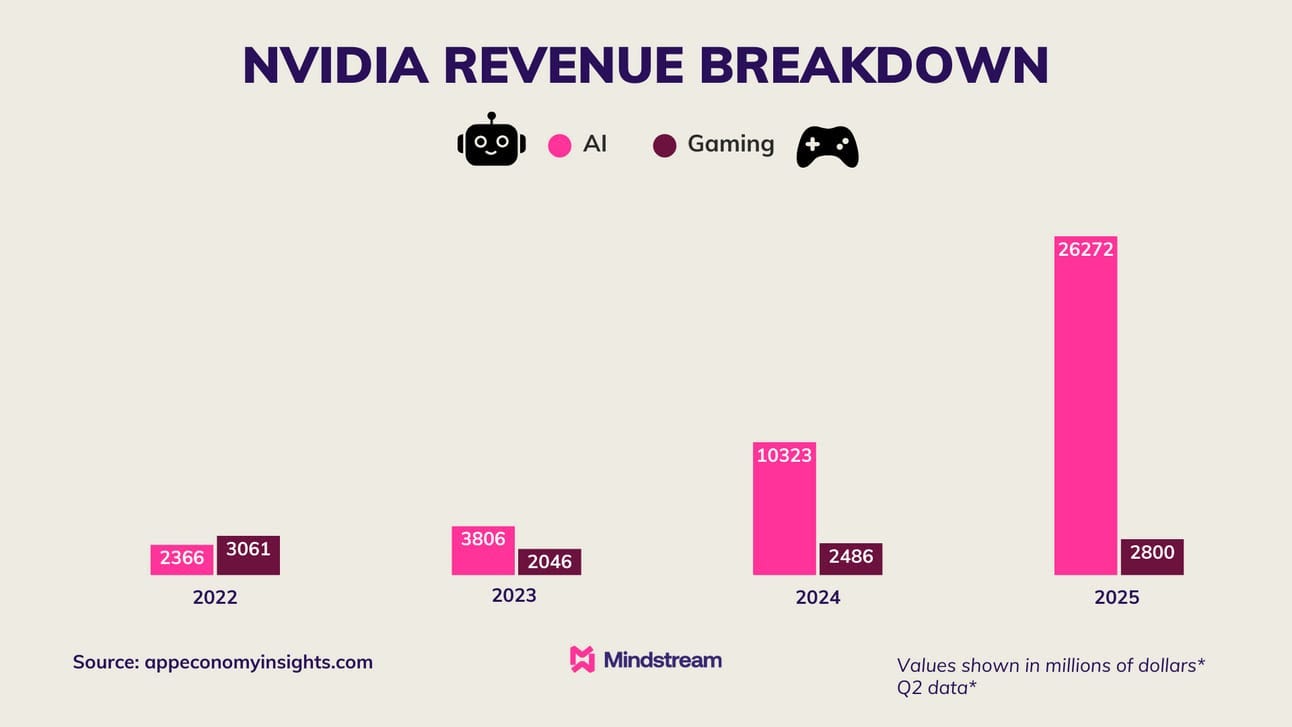 NVIDIA REVENUE BREAKDOWN

AI Gaming

2366 3061
2022

3806 2046
2023

10323 2486
2024

26272 2800
2025

Source: appeconomyinsights.com

Mindstream

Values shown in millions of dollars*
Q2 data*